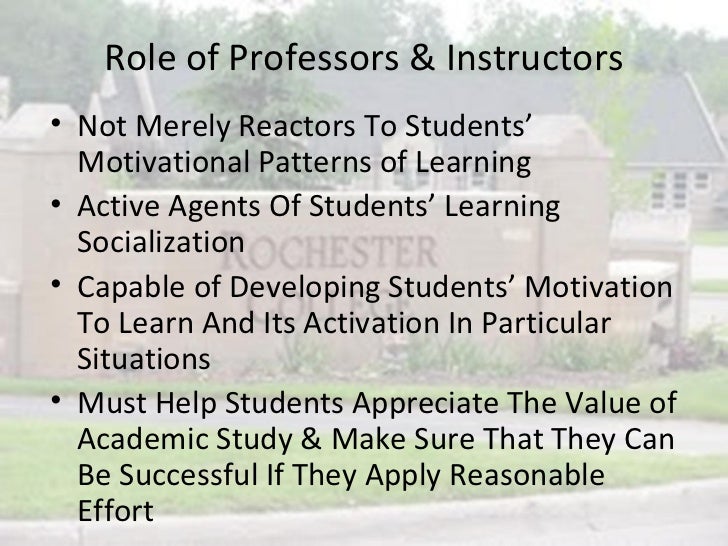 Role of Professors & Instructors

• Not Merely Reactors To Students' Motivational Patterns of Learning
• Active Agents Of Students' Learning Socialization
• Capable of Developing Students' Motivation To Learn And Its Activation In Particular Situations
• Must Help Students Appreciate The Value of Academic Study & Make Sure That They Can Be Successful If They Apply Reasonable Effort

ROCHESTER
COLLEGE